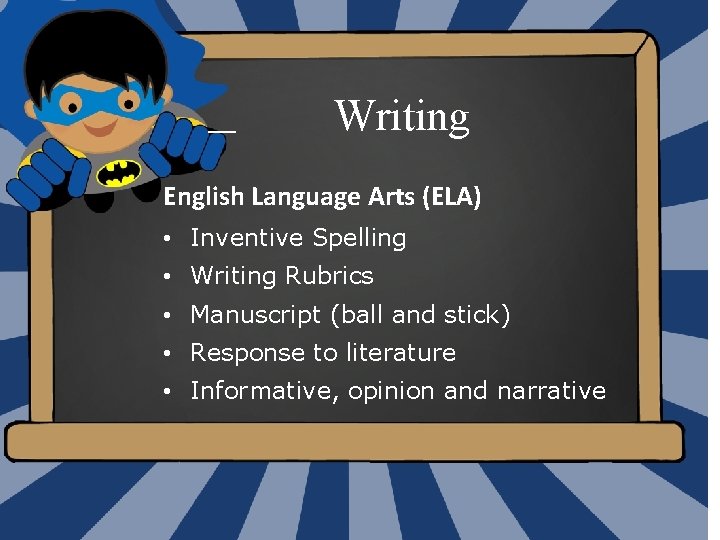 Writing

English Language Arts (ELA)

• Inventive Spelling
• Writing Rubrics
• Manuscript (ball and stick)
• Response to literature
• Informative, opinion and narrative